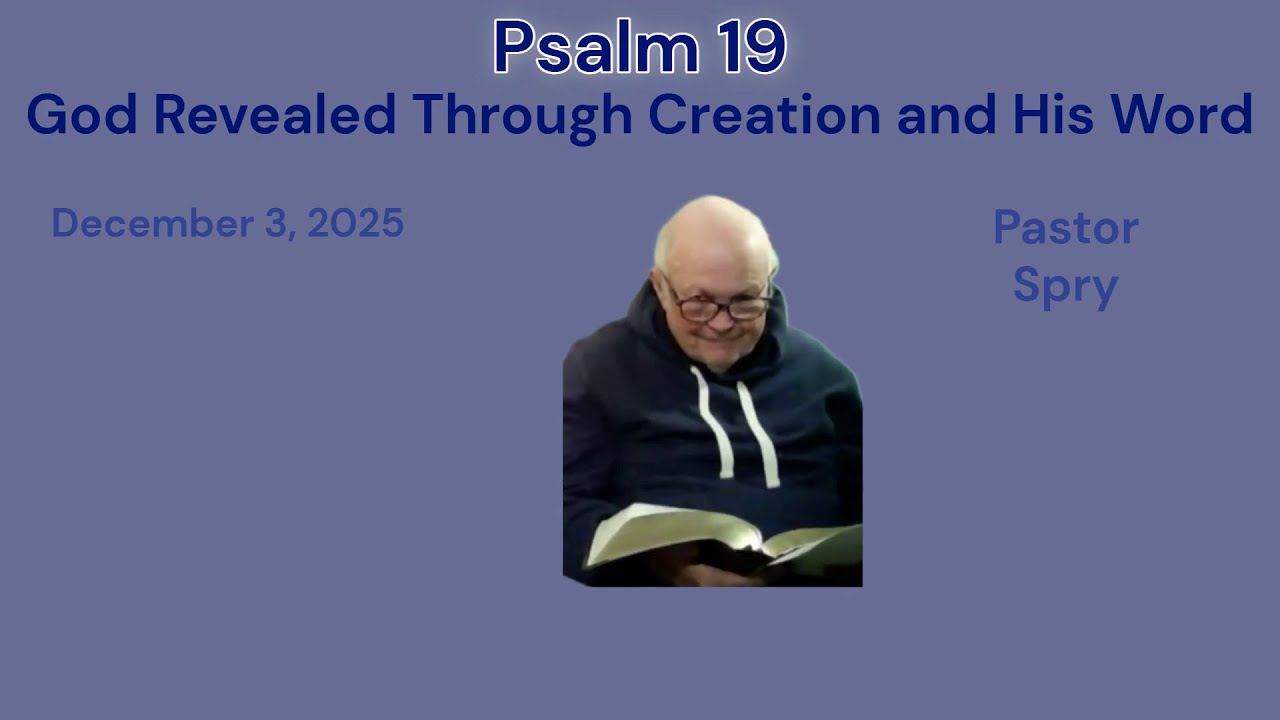 Psalm 19
God Revealed Through Creation and His Word

December 3, 2025

Pastor Spry